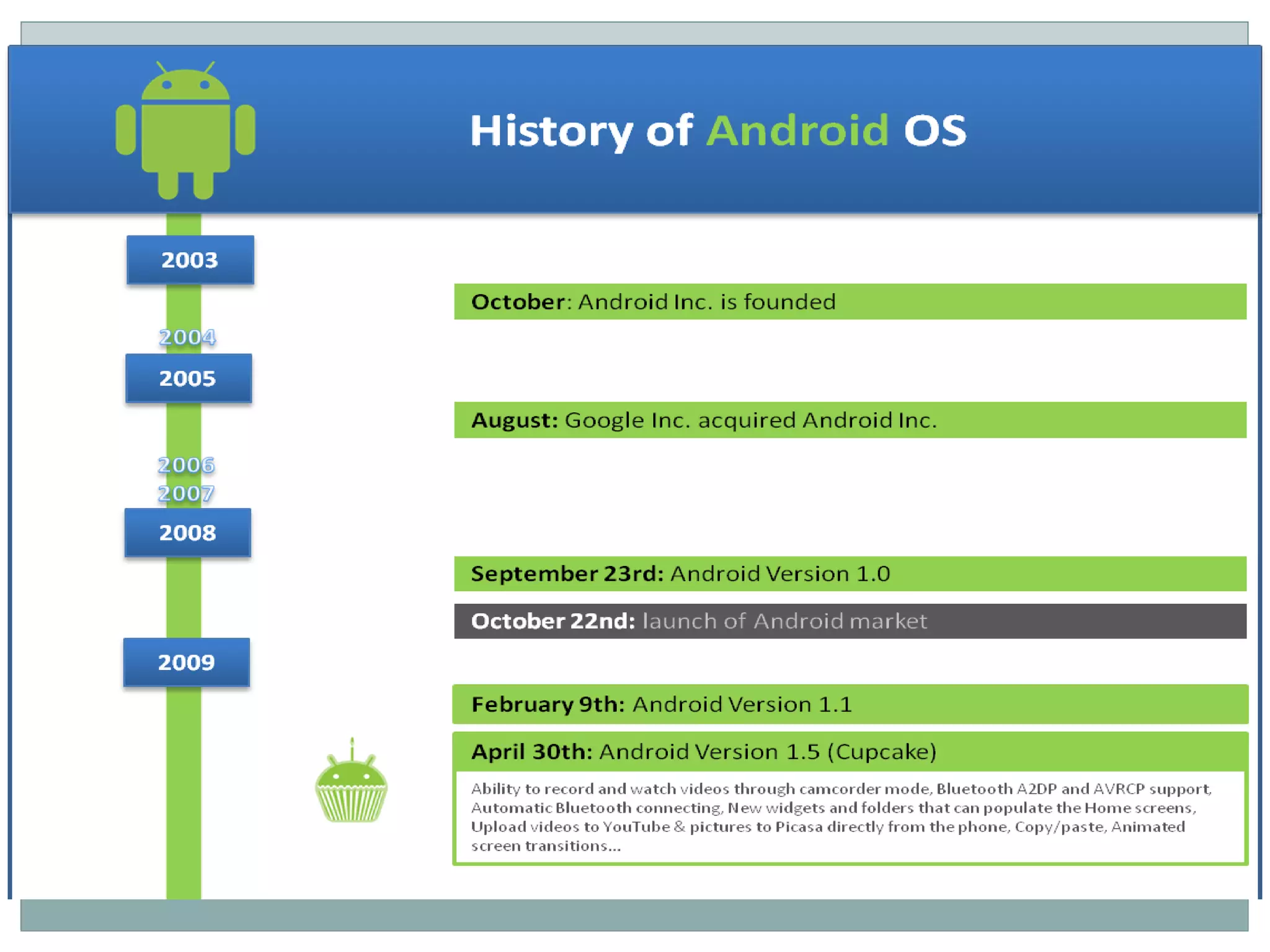 History of Android OS

2003

October: Android Inc. is founded

2004

2005

August: Google Inc. acquired Android Inc.

2006

2007

2008

September 23rd: Android Version 1.0

October 22nd: launch of Android market

2009

February 9th: Android Version 1.1

April 30th: Android Version 1.5 (Cupcake)

Ability to record and watch videos through camcorder mode, Bluetooth A2DP and AVRCP support, Automatic Bluetooth connecting, New widgets and folders that can populate the Home screens, Upload videos to YouTube & pictures to Picasa directly from the phone, Copy/paste, Animated screen transitions...